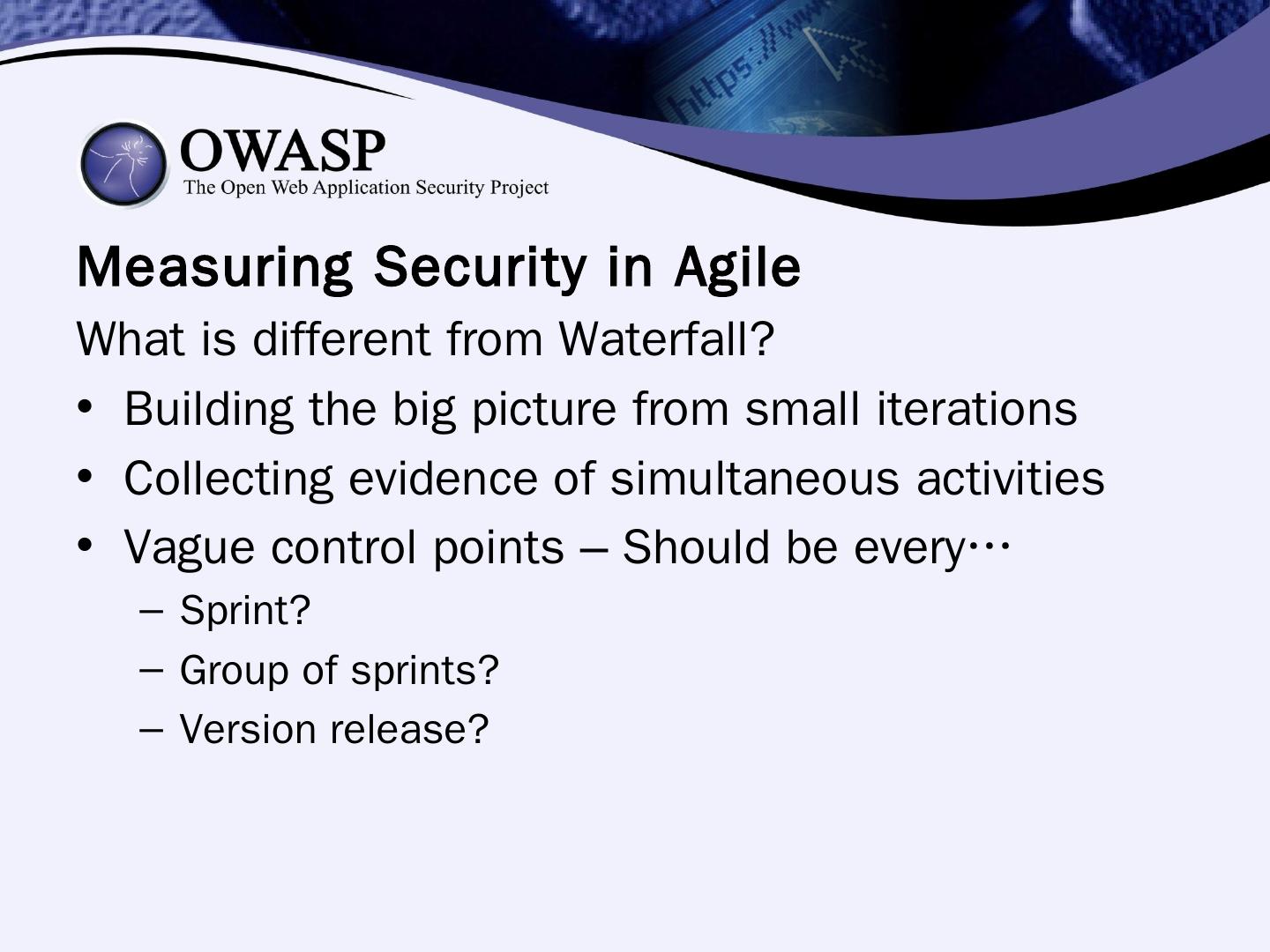 https://www

OWASP
The Open Web Application Security Project

Measuring Security in Agile

What is different from Waterfall?

• Building the big picture from small iterations
• Collecting evidence of simultaneous activities
• Vague control points – Should be every…
  – Sprint?
  – Group of sprints?
  – Version release?